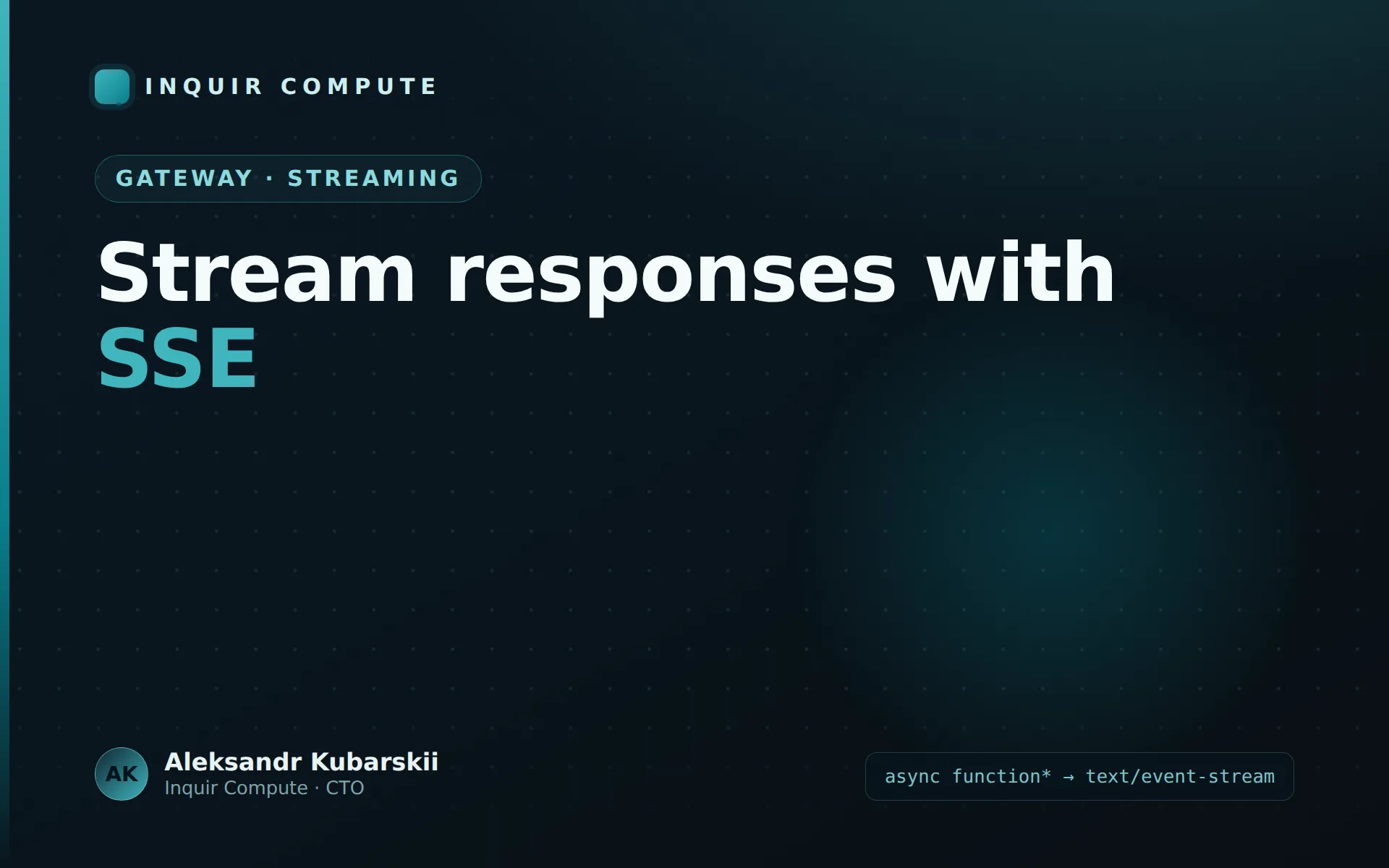 INQUIR COMPUTE

GATEWAY · STREAMING

Stream responses with SSE

AK

Aleksandr Kubarskii
Inquir Compute · CTO

async function* → text/event-stream